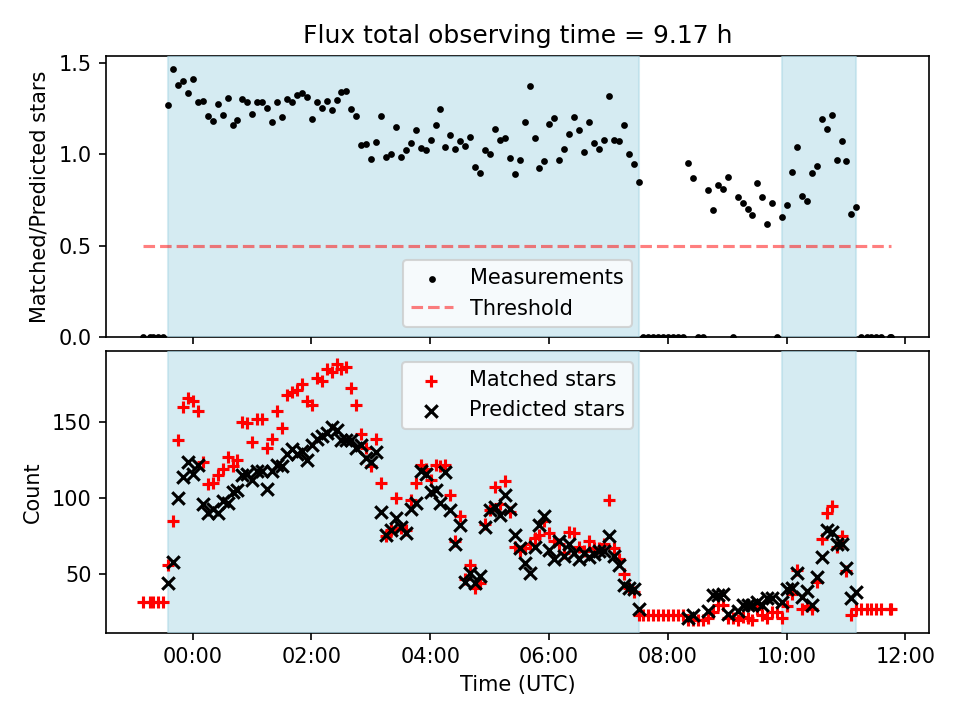 Flux total observing time = 9.17 h

Matched/Predicted stars

1.5
1.0
0.5
0.0

Measurements
Threshold

Count

150
100
50

Matched stars
Predicted stars

00:00
02:00
04:00
06:00
08:00
10:00
12:00

Time (UTC)